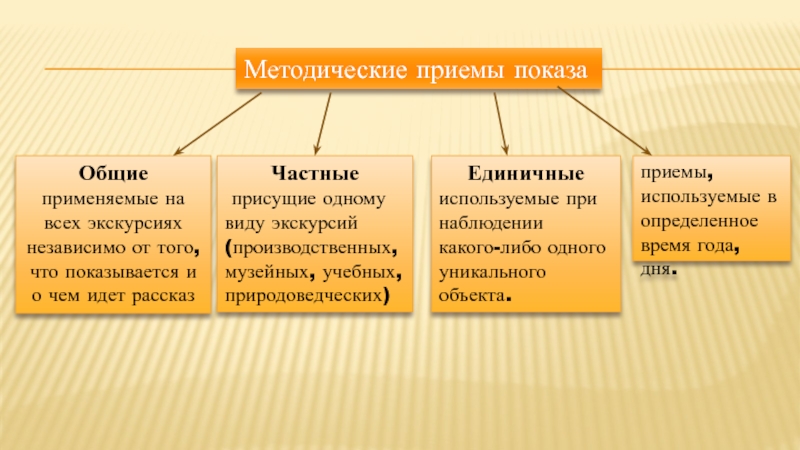 Методические приемы показа

Общие
применяемые на всех экскурсиях независимо от того, что показывается и о чем идет рассказ

Частные
присущие одному виду экскурсий (производственных, музейных, учебных, природоведческих)

Единичные
используемые при наблюдении какого-либо одного уникального объекта.

приемы, используемые в определенное время года, дня.